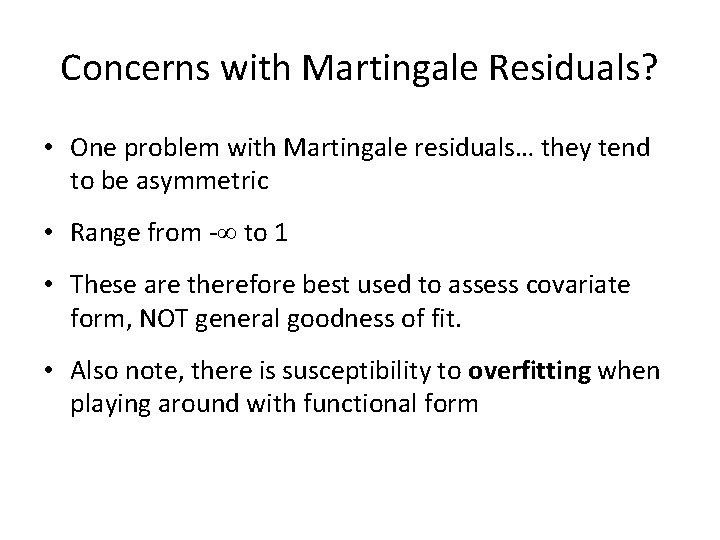 Concerns with Martingale Residuals?

• One problem with Martingale residuals… they tend to be asymmetric

• Range from $-\infty$ to 1

• These are therefore best used to assess covariate form, NOT general goodness of fit.

• Also note, there is susceptibility to **overfitting** when playing around with functional form